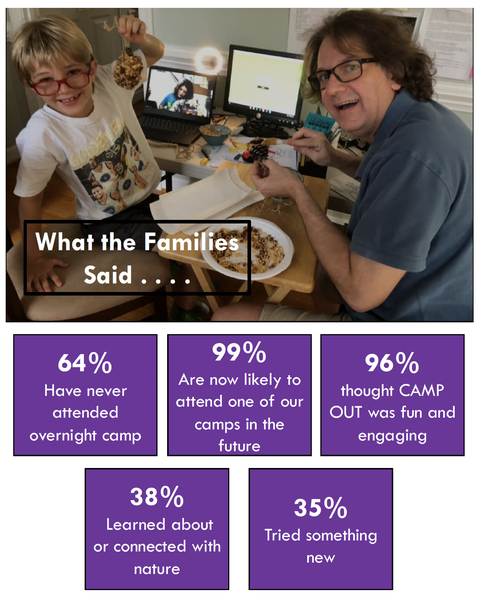 What the Families Said . . . .

64%
Have never attended overnight camp

99%
Are now likely to attend one of our camps in the future

96%
thought CAMP OUT was fun and engaging

38%
Learned about or connected with nature

35%
Tried something new